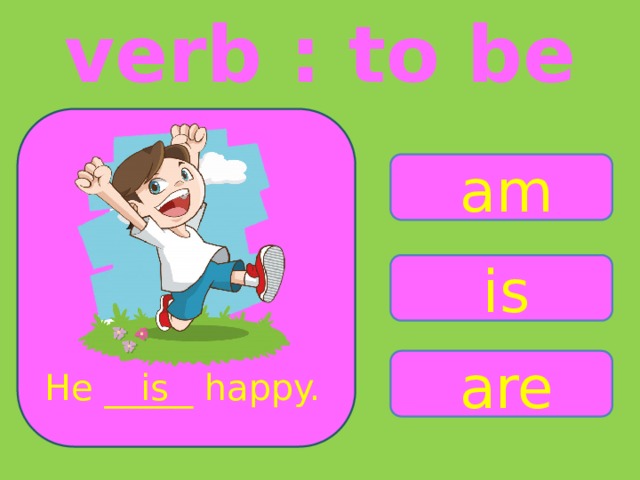 verb : to be

He __is__ happy.

am

is

are